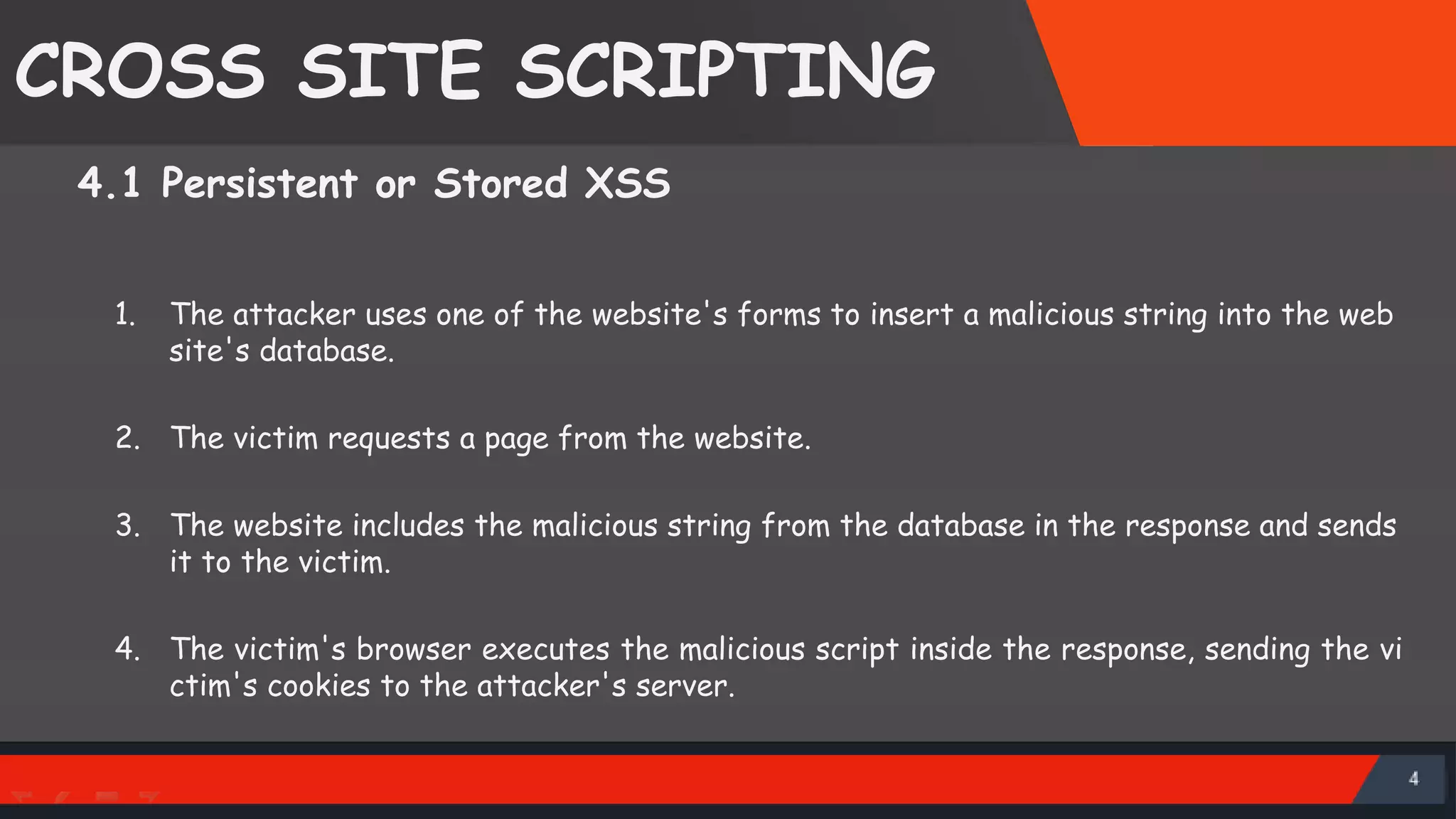 CROSS SITE SCRIPTING

4.1 Persistent or Stored XSS

1. The attacker uses one of the website's forms to insert a malicious string into the web site's database.

2. The victim requests a page from the website.

3. The website includes the malicious string from the database in the response and sends it to the victim.

4. The victim's browser executes the malicious script inside the response, sending the vi ctim's cookies to the attacker's server.

4